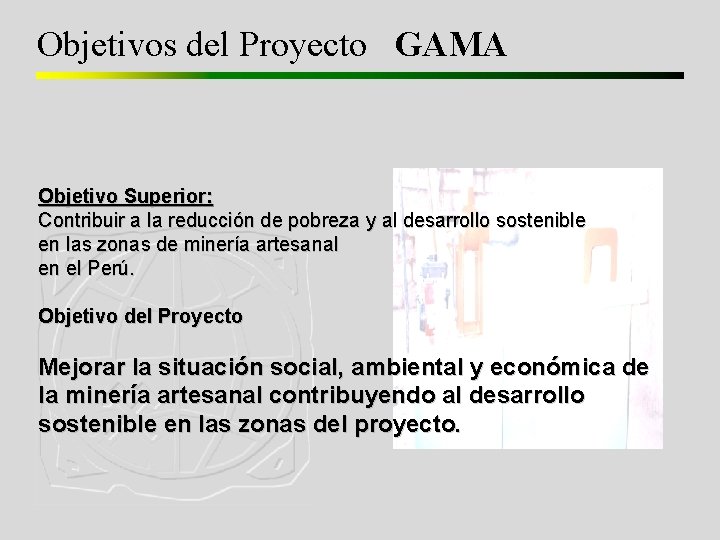 Objetivos del Proyecto GAMA

Objetivo Superior:
Contribuir a la reducción de pobreza y al desarrollo sostenible en las zonas de minería artesanal en el Perú.

Objetivo del Proyecto

Mejorar la situación social, ambiental y económica de la minería artesanal contribuyendo al desarrollo sostenible en las zonas del proyecto.